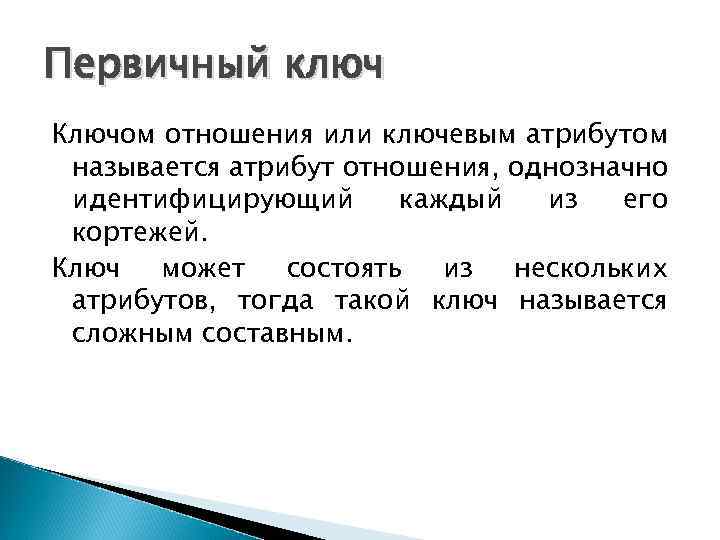 Первичный ключ

Ключом отношения или ключевым атрибутом называется атрибут отношения, однозначно идентифицирующий каждый из его кортежей.

Ключ может состоять из нескольких атрибутов, тогда такой ключ называется сложным составным.